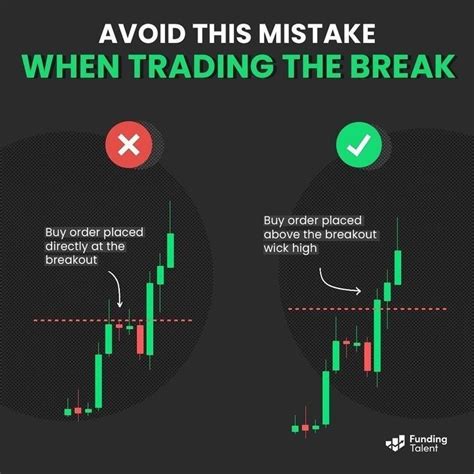 AVOID THIS MISTAKE
WHEN TRADING THE BREAK

Buy order placed directly at the breakout

Buy order placed above the breakout wick high

Funding Talent